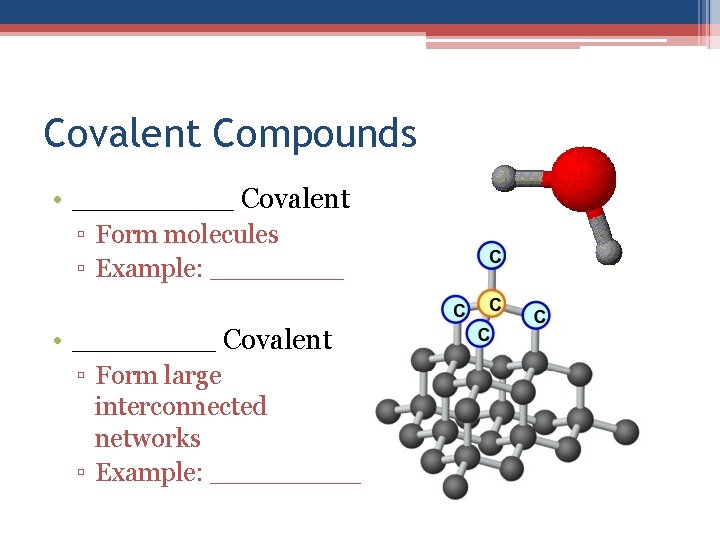 Covalent Compounds

• __________ Covalent
 ▫ Form molecules
 ▫ Example: _________

• _________ Covalent
 ▫ Form large interconnected networks
 ▫ Example: __________

C
C
C
C
C